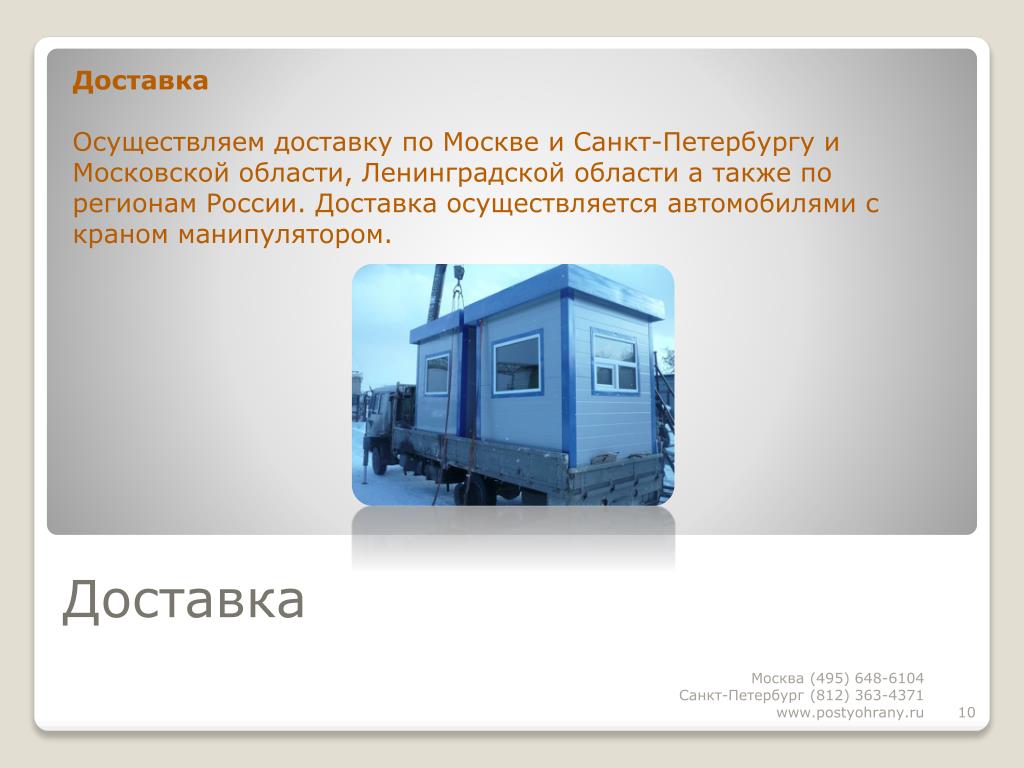 Доставка

Осуществляем доставку по Москве и Санкт-Петербургу и Московской области, Ленинградской области а также по регионам России. Доставка осуществляется автомобилями с краном манипулятором.

Доставка

Москва (495) 648-6104
Санкт-Петербург (812) 363-4371
www.postyohrany.ru
10